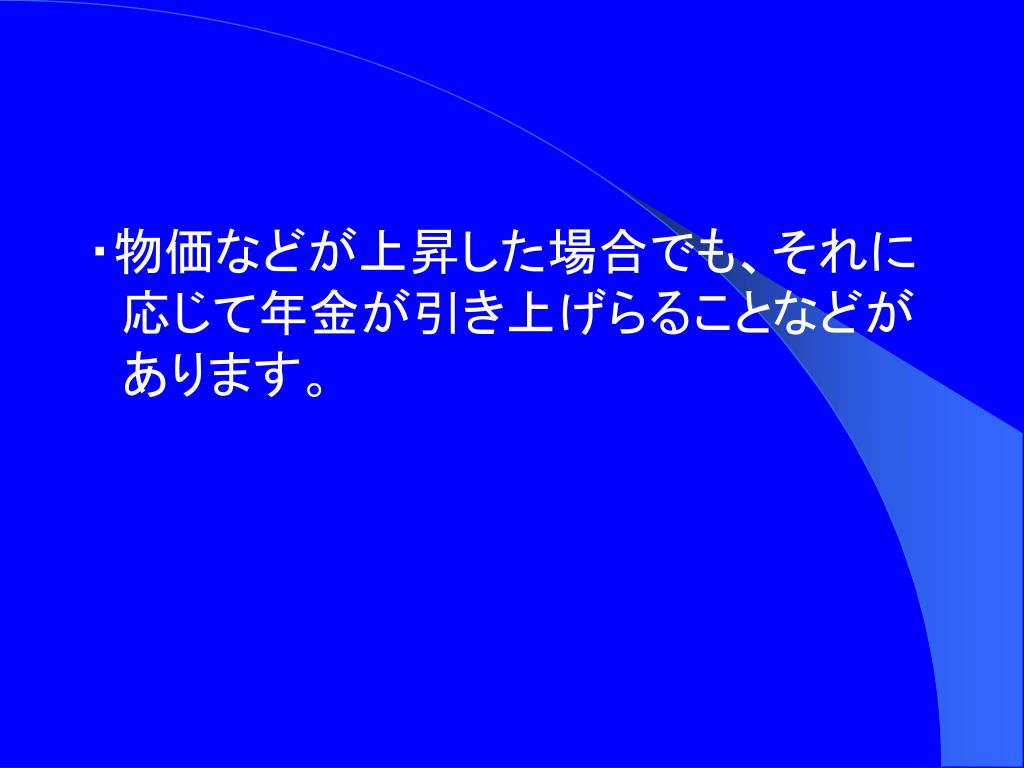 ・物価などが上昇した場合でも、それに応じて年金が引き上げらることなどがあります。